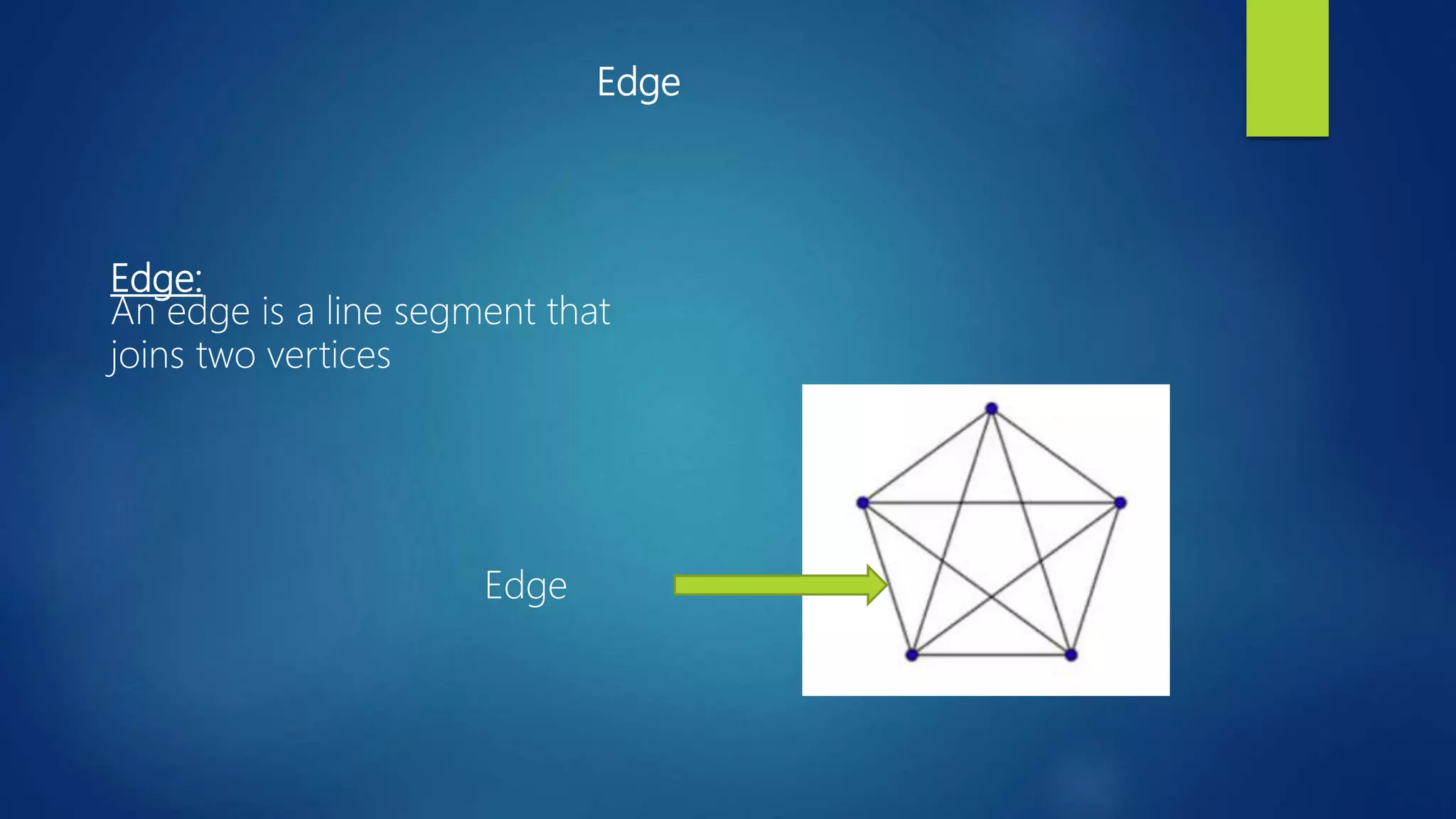 Edge

Edge:
An edge is a line segment that joins two vertices

Edge